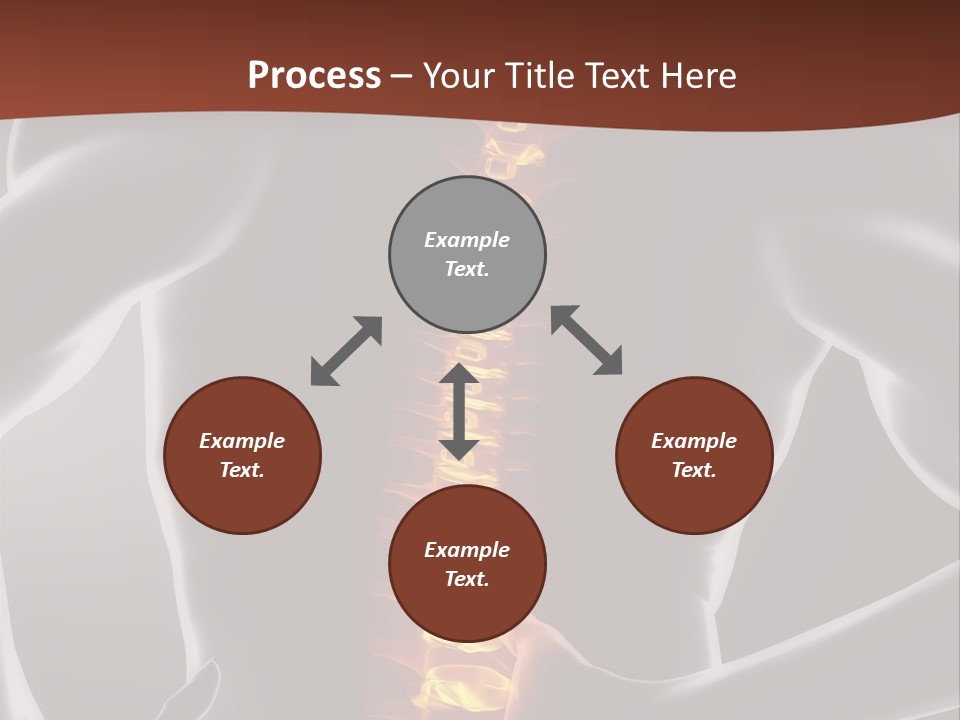 Process – Your Title Text Here

Example Text.

Example Text.

Example Text.

Example Text.